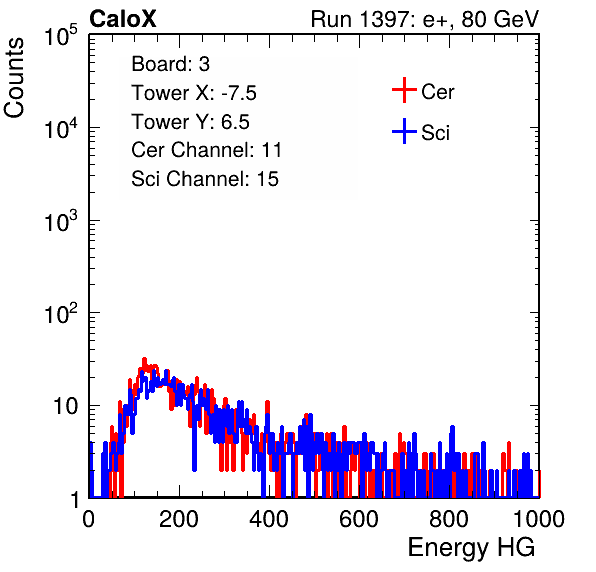 CaloX

Run 1397: e+, 80 GeV

Counts

$10^5$

$10^4$

$10^3$

$10^2$

10

1

Board: 3
Tower X: -7.5
Tower Y: 6.5
Cer Channel: 11
Sci Channel: 15

Cer

Sci

0 200 400 600 800 1000

Energy HG